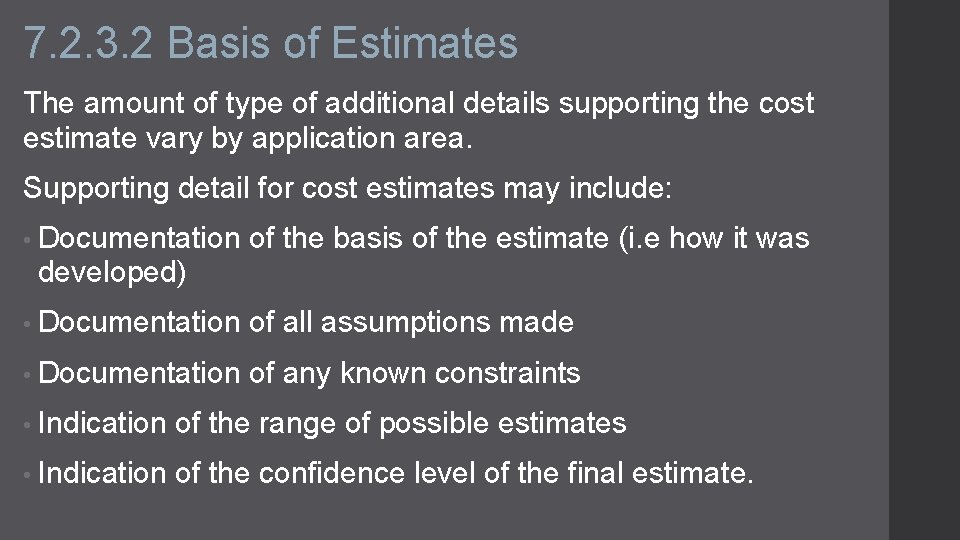 7.2.3.2 Basis of Estimates

The amount of type of additional details supporting the cost estimate vary by application area.

Supporting detail for cost estimates may include:

• Documentation of the basis of the estimate (i.e how it was developed)
• Documentation of all assumptions made
• Documentation of any known constraints
• Indication of the range of possible estimates
• Indication of the confidence level of the final estimate.